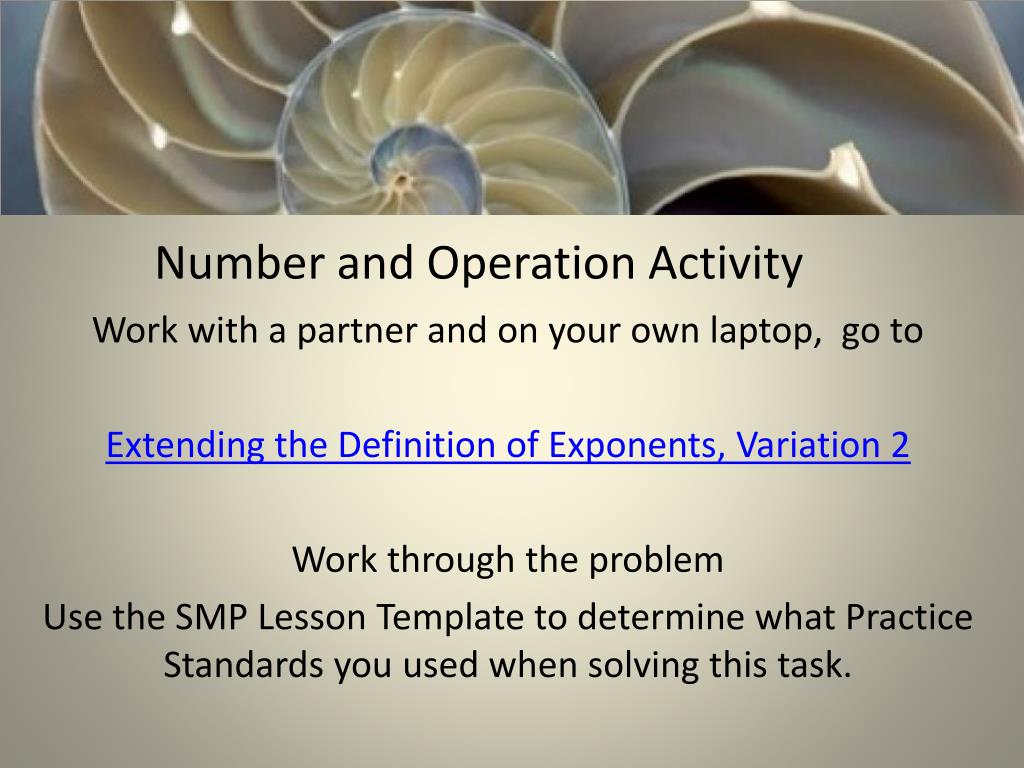 Number and Operation Activity

Work with a partner and on your own laptop,  go to

Extending the Definition of Exponents, Variation 2

Work through the problem

Use the SMP Lesson Template to determine what Practice Standards you used when solving this task.